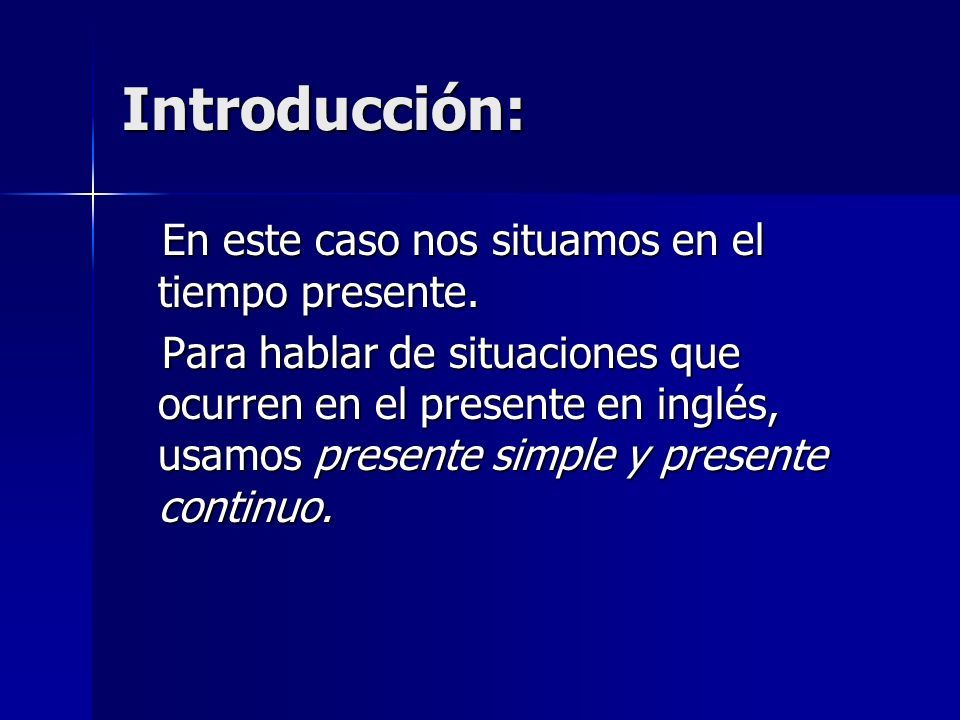 Introducción:

En este caso nos situamos en el tiempo presente.

Para hablar de situaciones que ocurren en el presente en inglés, usamos presente simple y presente continuo.